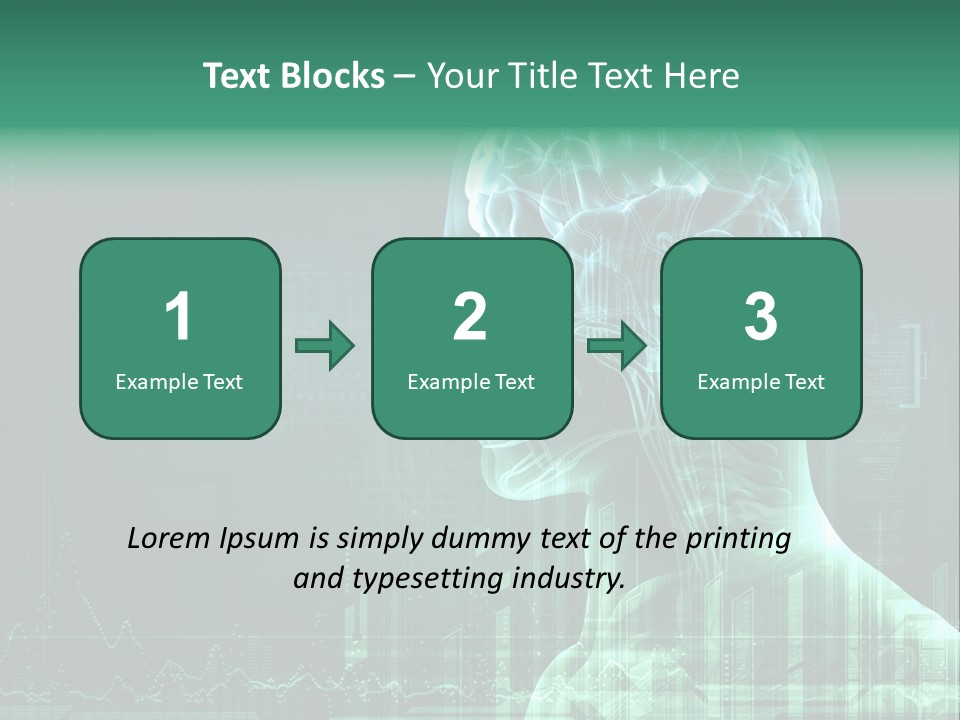 Text Blocks – Your Title Text Here

1
Example Text

2
Example Text

3
Example Text

Lorem Ipsum is simply dummy text of the printing and typesetting industry.